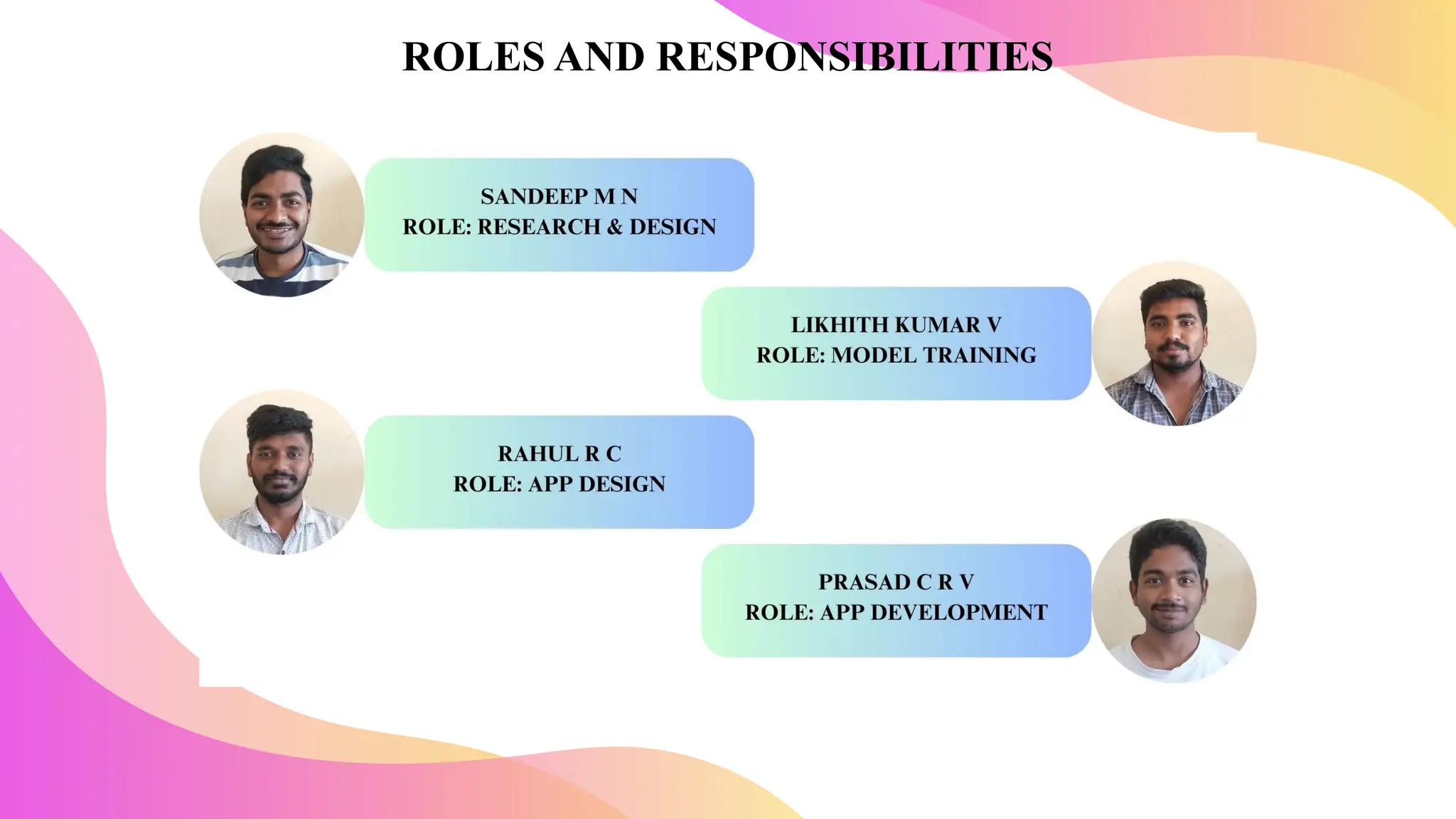 ROLES AND RESPONSIBILITIES

SANDEEP M N
ROLE: RESEARCH & DESIGN

LIKHITH KUMAR V
ROLE: MODEL TRAINING

RAHUL R C
ROLE: APP DESIGN

PRASAD C R V
ROLE: APP DEVELOPMENT